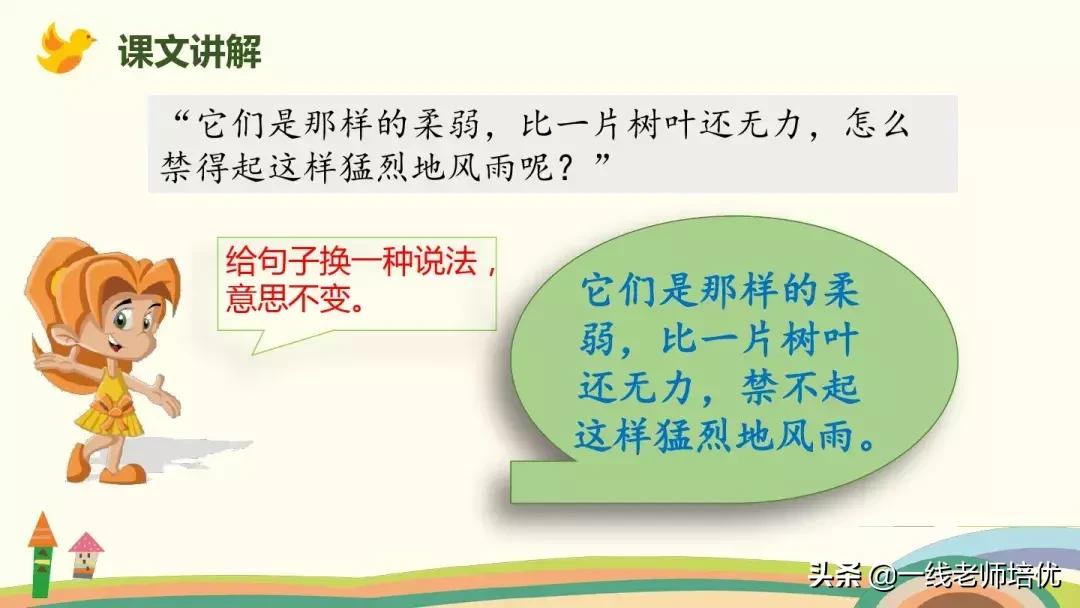 课文讲解

“它们是那样的柔弱，比一片树叶还无力，怎么禁得起这样猛烈地风雨呢？”

给句子换一种说法，意思不变。

它们是那样的柔弱，比一片树叶还无力，禁不起这样猛烈地风雨。

头条 @一线老师培优